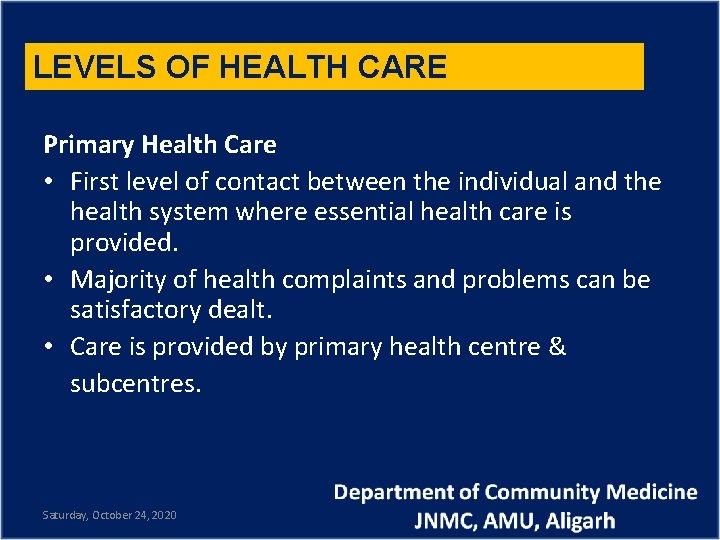 LEVELS OF HEALTH CARE

Primary Health Care

• First level of contact between the individual and the health system where essential health care is provided.
• Majority of health complaints and problems can be satisfactory dealt.
• Care is provided by primary health centre & subcentres.

Saturday, October 24, 2020

Department of Community Medicine
JNMC, AMU, Aligarh